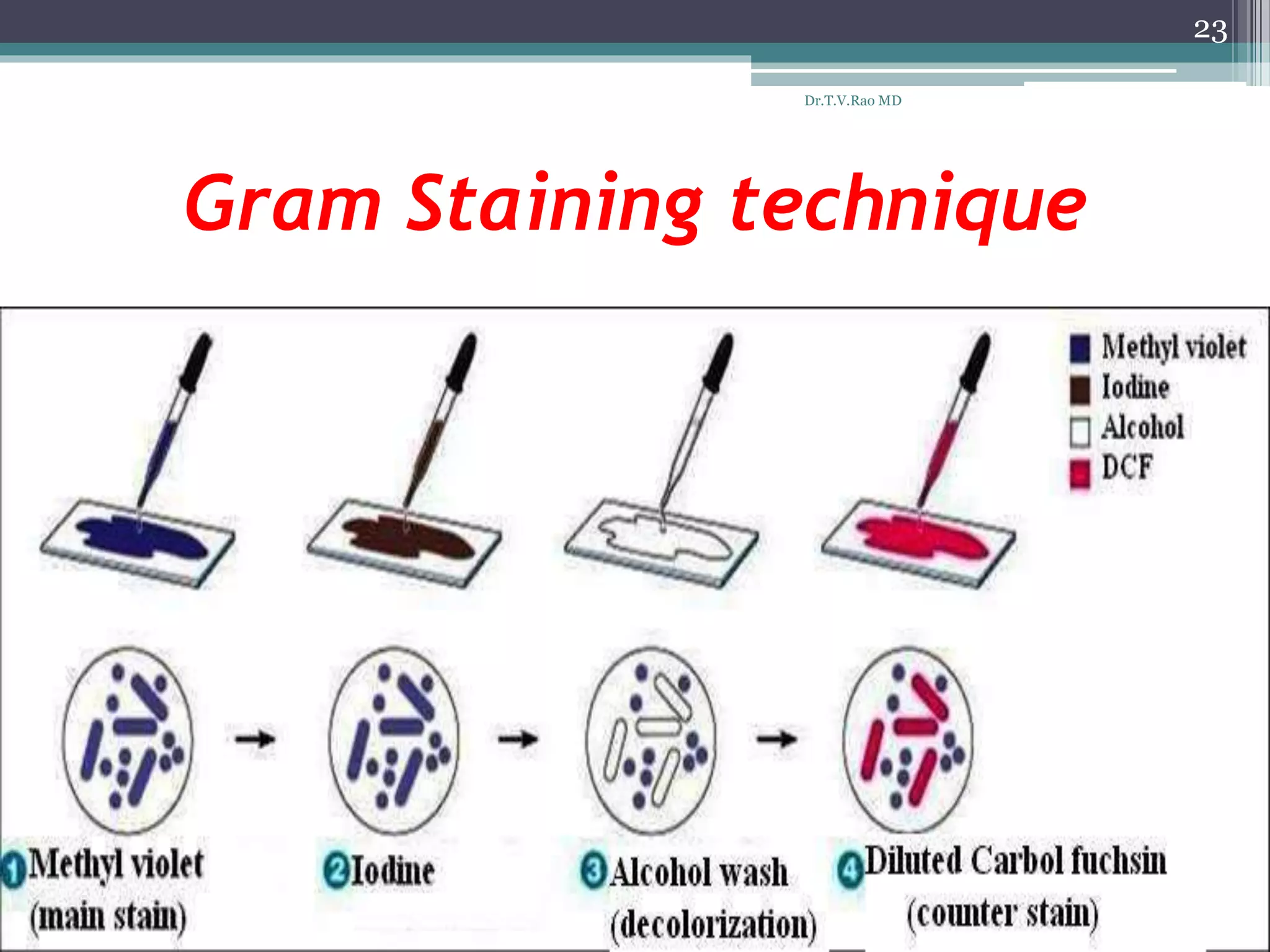 23

Dr.T.V.Rao MD

Gram Staining technique

Methyl violet
Iodine
Alcohol
DCF

1 Methyl violet (main stain)

2 Iodine

3 Alcohol wash (decolorization)

4 Diluted Carbol fuchsin (counter stain)